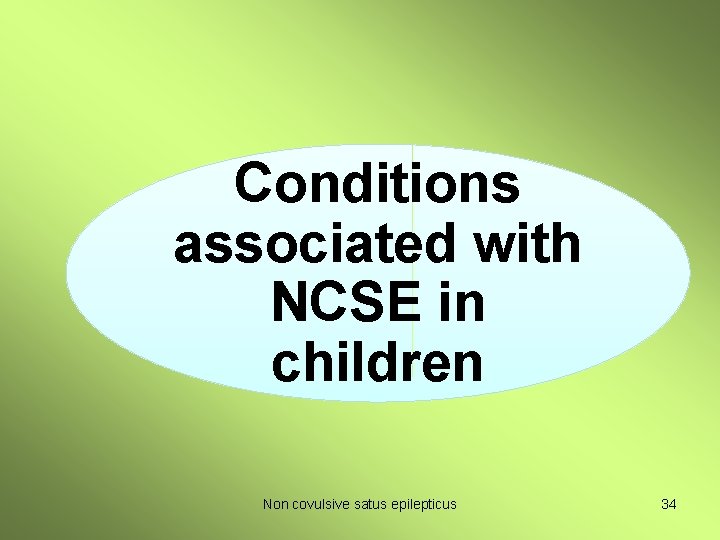 Conditions associated with NCSE in children

Non covulsive satus epilepticus

34